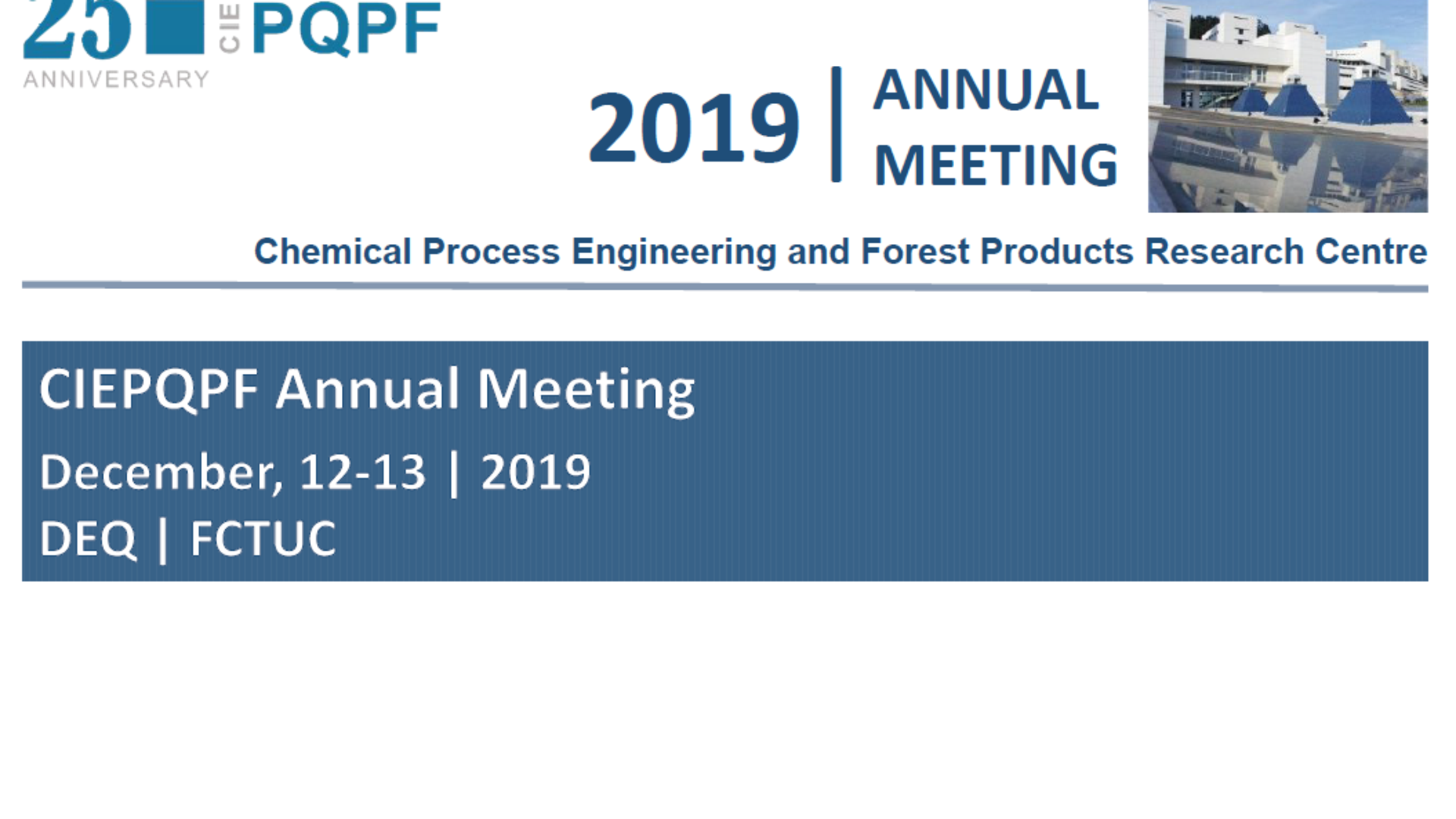 25 CIE PQPF
ANNIVERSARY

2019 | ANNUAL MEETING

Chemical Process Engineering and Forest Products Research Centre

CIEPQPF Annual Meeting

December, 12-13 | 2019

DEQ | FCTUC